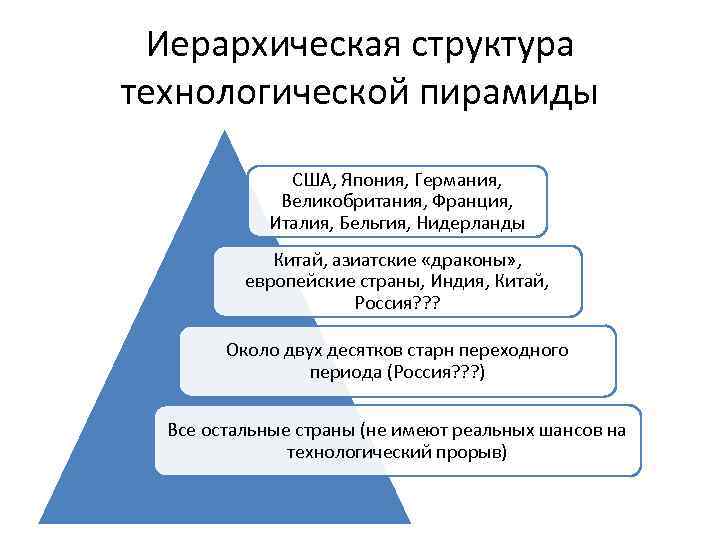 Иерархическая структура технологической пирамиды

США, Япония, Германия, Великобритания, Франция, Италия, Бельгия, Нидерланды

Китай, азиатские «драконы», европейские страны, Индия, Китай, Россия???

Около двух десятков старн переходного периода (Россия???)

Все остальные страны (не имеют реальных шансов на технологический прорыв)